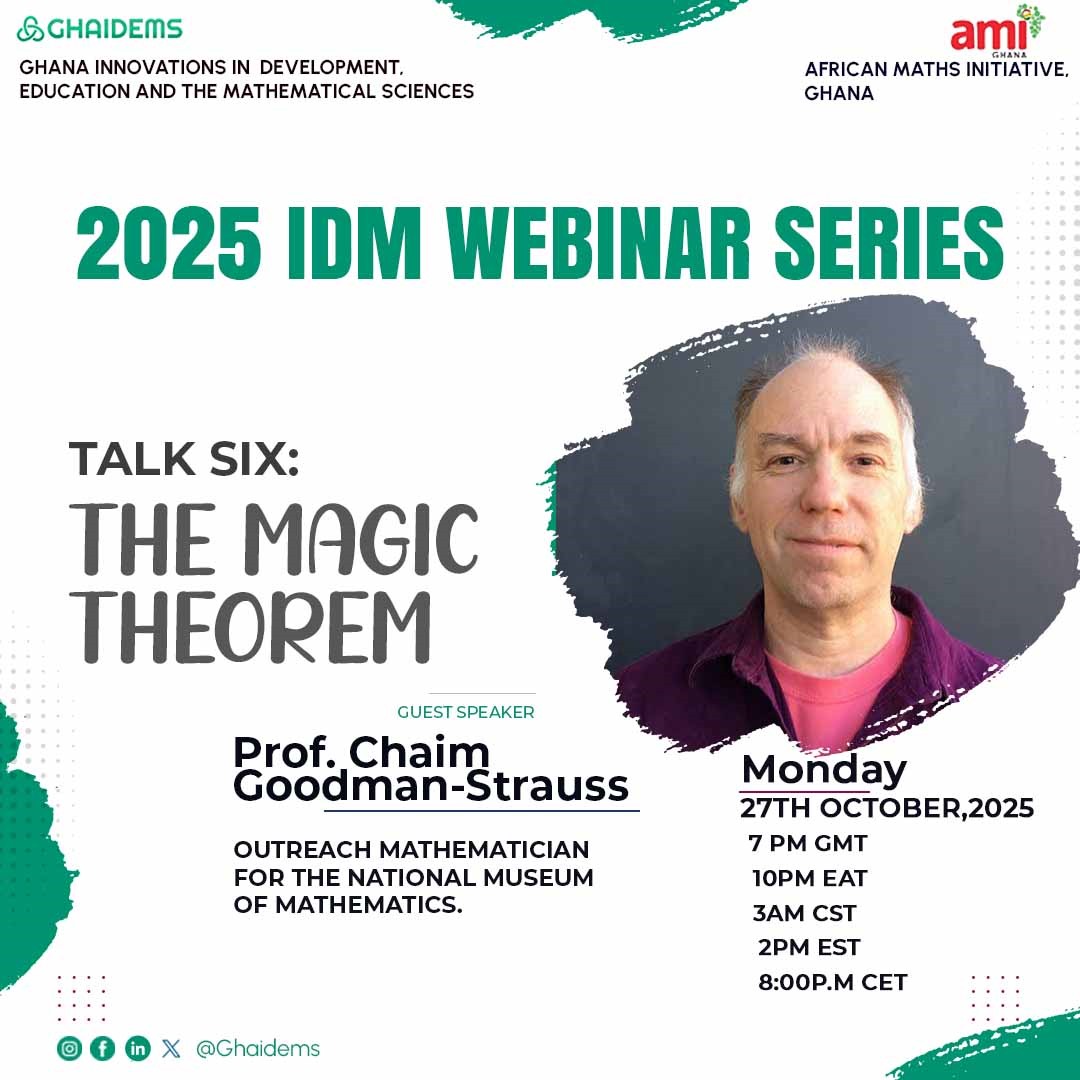 GHAIDEMS
GHANA INNOVATIONS IN DEVELOPMENT, EDUCATION AND THE MATHEMATICAL SCIENCES

ami GHANA
AFRICAN MATHS INITIATIVE, GHANA

2025 IDM WEBINAR SERIES

TALK SIX:
THE MAGIC THEOREM

GUEST SPEAKER
Prof. Chaim Goodman-Strauss

OUTREACH MATHEMATICIAN FOR THE NATIONAL MUSEUM OF MATHEMATICS.

Monday
27TH OCTOBER,2025
7 PM GMT
10PM EAT
3AM CST
2PM EST
8:00P.M CET

@Ghaidems